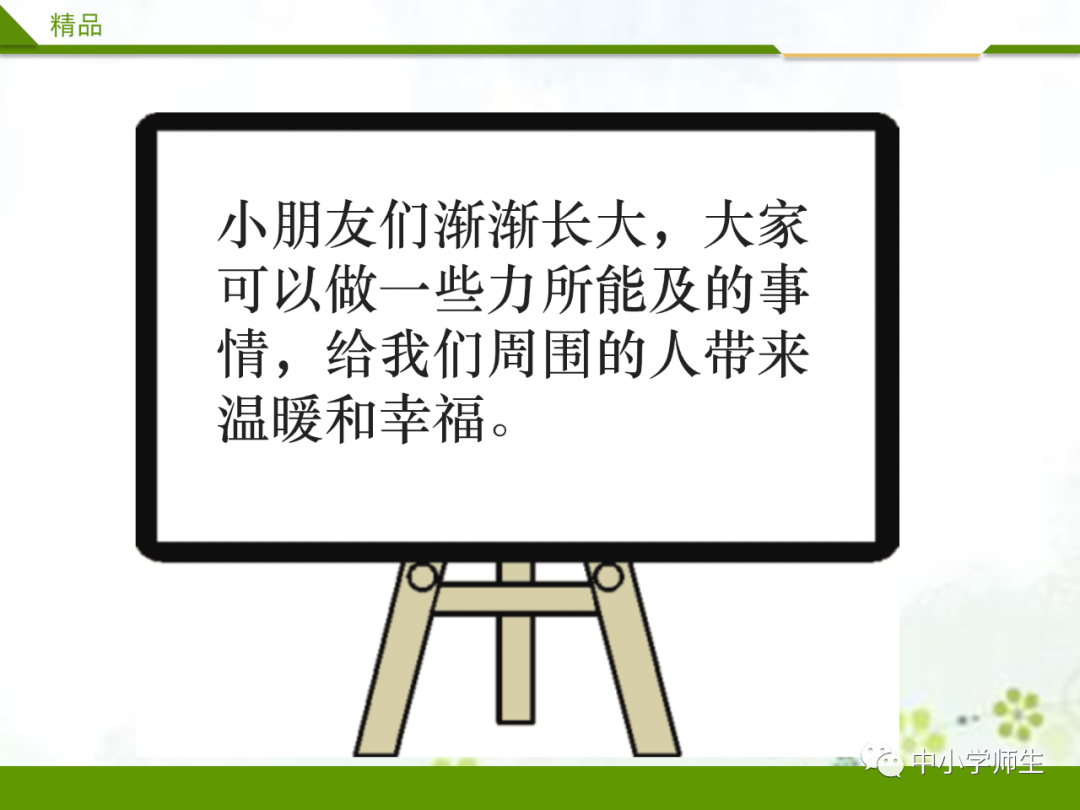 精品

小朋友们渐渐长大，大家可以做一些力所能及的事情，给我们周围的人带来温暖和幸福。

中小学师生